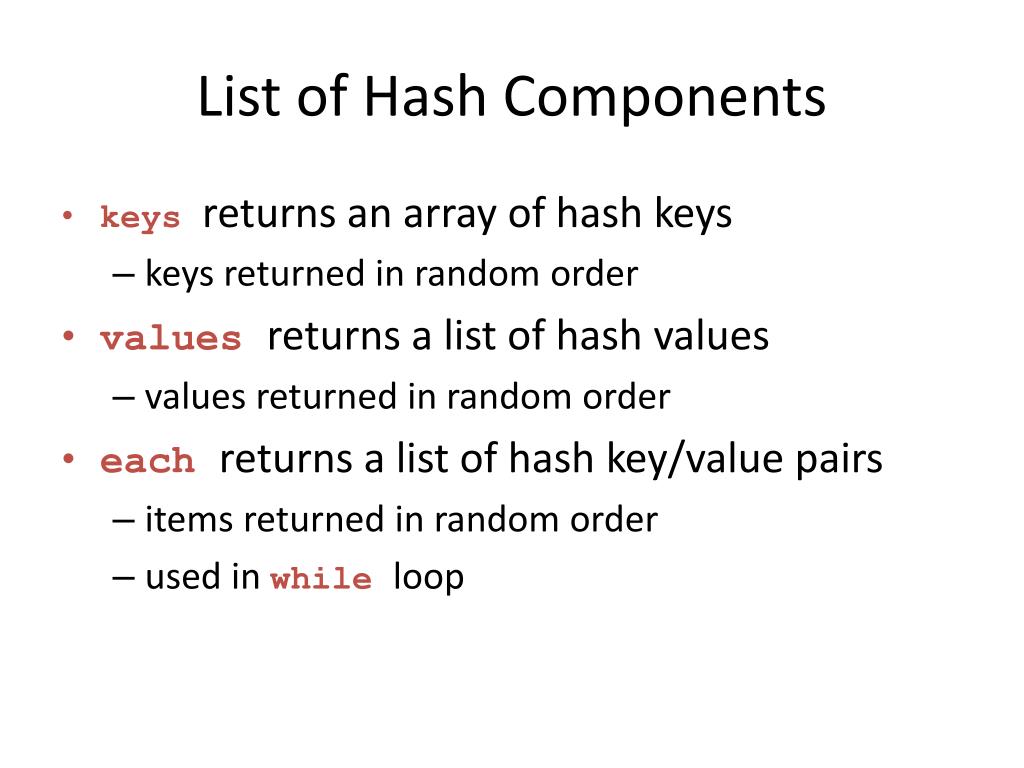 List of Hash Components

• keys returns an array of hash keys
– keys returned in random order
• values returns a list of hash values
– values returned in random order
• each returns a list of hash key/value pairs
– items returned in random order
– used in while loop